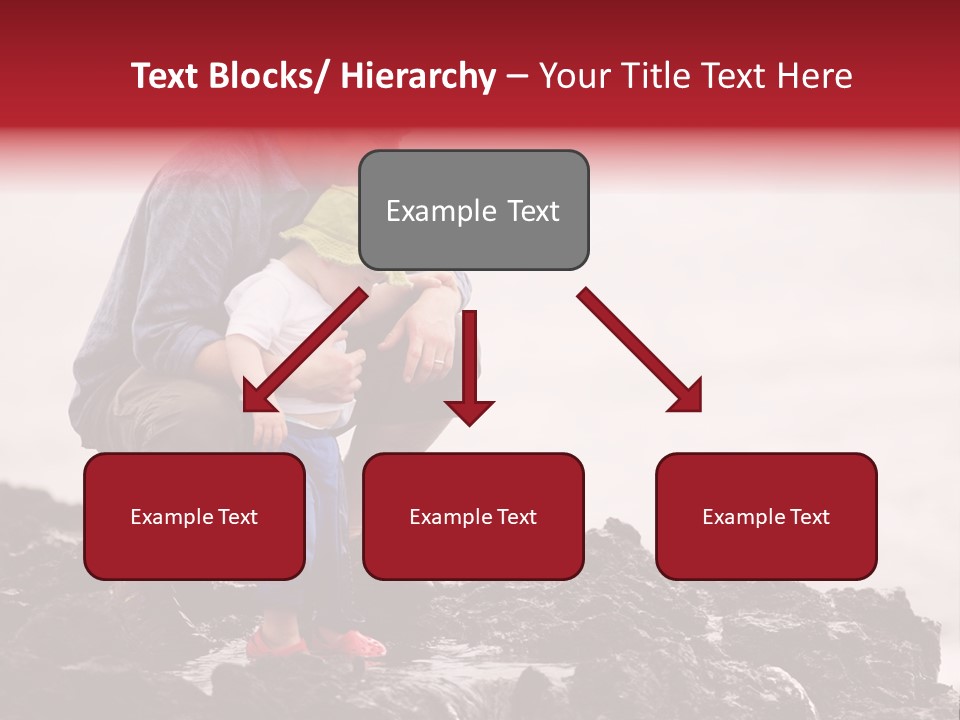 Text Blocks/ Hierarchy – Your Title Text Here

Example Text

Example Text

Example Text

Example Text